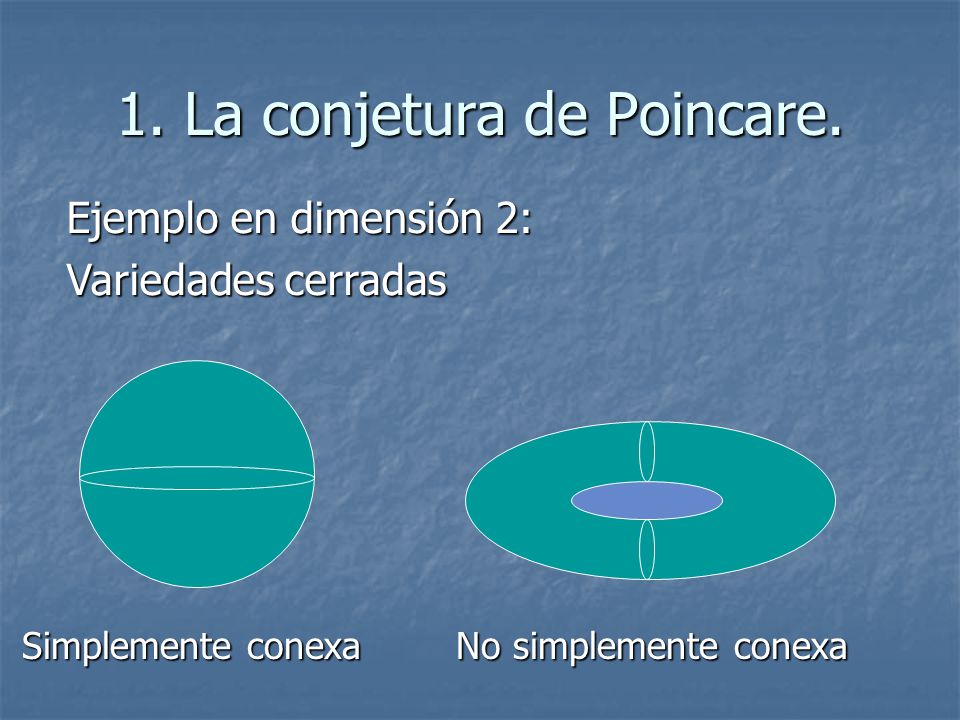 1. La conjetura de Poincare.

Ejemplo en dimensión 2:

Variedades cerradas

Simplemente conexa

No simplemente conexa